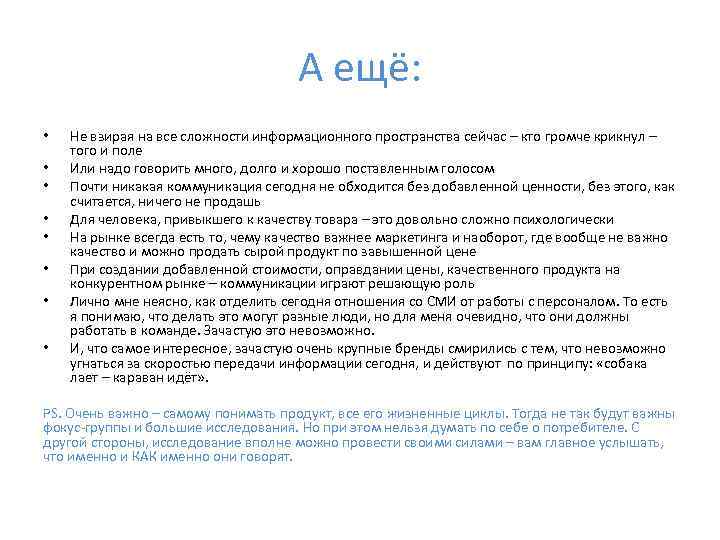 А ещё:

• Не взирая на все сложности информационного пространства сейчас – кто громче крикнул – того и поле
• Или надо говорить много, долго и хорошо поставленным голосом
• Почти никакая коммуникация сегодня не обходится без добавленной ценности, без этого, как считается, ничего не продашь
• Для человека, привыкшего к качеству товара – это довольно сложно психологически
• На рынке всегда есть то, чему качество важнее маркетинга и наоборот, где вообще не важно качество и можно продать сырой продукт по завышенной цене
• При создании добавленной стоимости, оправдании цены, качественного продукта на конкурентном рынке – коммуникации играют решающую роль
• Лично мне неясно, как отделить сегодня отношения со СМИ от работы с персоналом. То есть я понимаю, что делать это могут разные люди, но для меня очевидно, что они должны работать в команде. Зачастую это невозможно.
• И, что самое интересное, зачастую очень крупные бренды смирились с тем, что невозможно угнаться за скоростью передачи информации сегодня, и действуют по принципу: «собака лает – караван идёт».

PS. Очень важно – самому понимать продукт, все его жизненные циклы. Тогда не так будут важны фокус-группы и большие исследования. Но при этом нельзя думать по себе о потребителе. С другой стороны, исследование вполне можно провести своими силами – вам главное услышать, что именно и КАК именно они говорят.